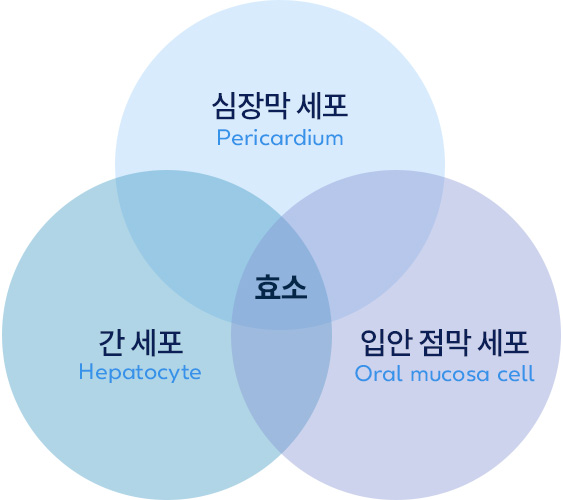 심장막 세포
Pericardium

효소

간 세포
Hepatocyte

입안 점막 세포
Oral mucosa cell